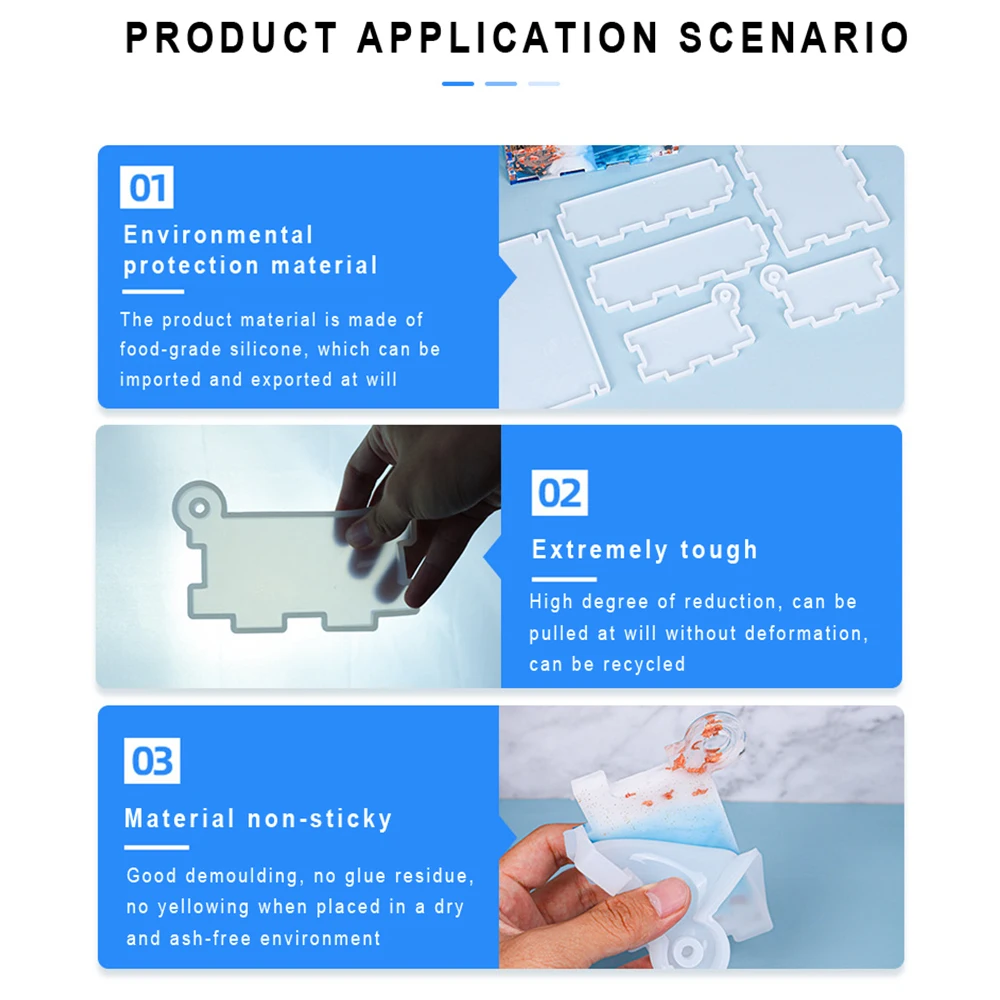 PRODUCT APPLICATION SCENARIO

01

Environmental protection material

The product material is made of food-grade silicone, which can be imported and exported at will

02

Extremely tough

High degree of reduction, can be pulled at will without deformation, can be recycled

03

Material non-sticky

Good demoulding, no glue residue, no yellowing when placed in a dry and ash-free environment